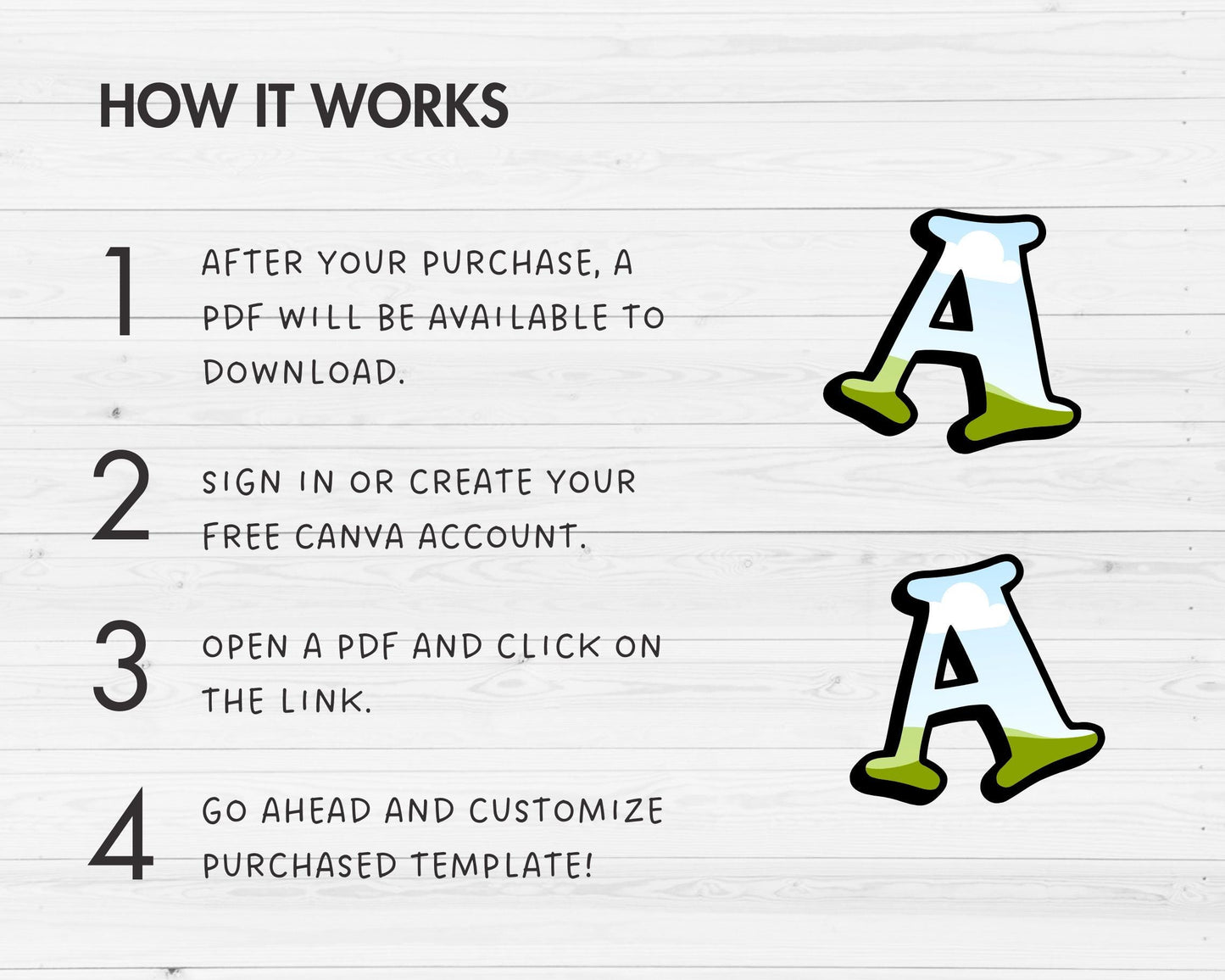 HOW IT WORKS

1 AFTER YOUR PURCHASE, A PDF WILL BE AVAILABLE TO DOWNLOAD.

2 SIGN IN OR CREATE YOUR FREE CANVA ACCOUNT.

3 OPEN A PDF AND CLICK ON THE LINK.

4 GO AHEAD AND CUSTOMIZE PURCHASED TEMPLATE!

A

A